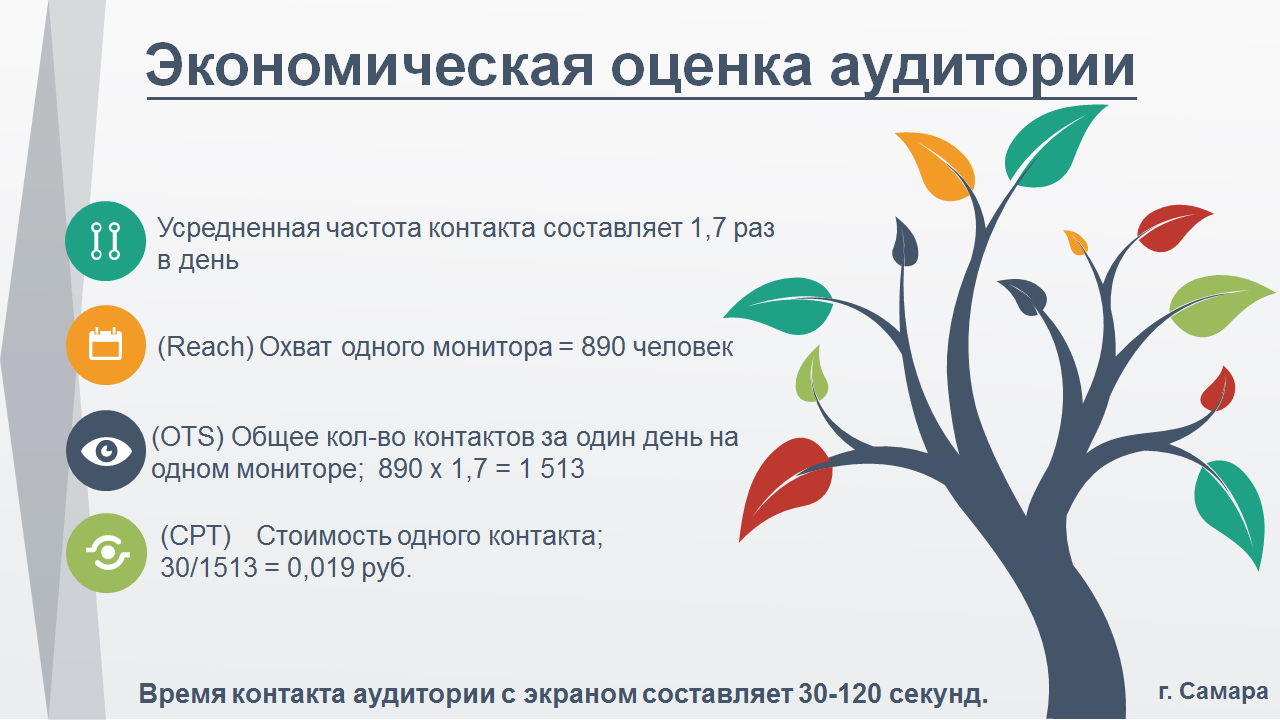 Экономическая оценка аудитории

Усредненная частота контакта составляет 1,7 раз в день

(Reach) Охват одного монитора = 890 человек

(OTS) Общее кол-во контактов за один день на одном мониторе; 890 х 1,7 = 1 513

(CPT) Стоимость одного контакта; 30/1513 = 0,019 руб.

Время контакта аудитории с экраном составляет 30-120 секунд.

г. Самара